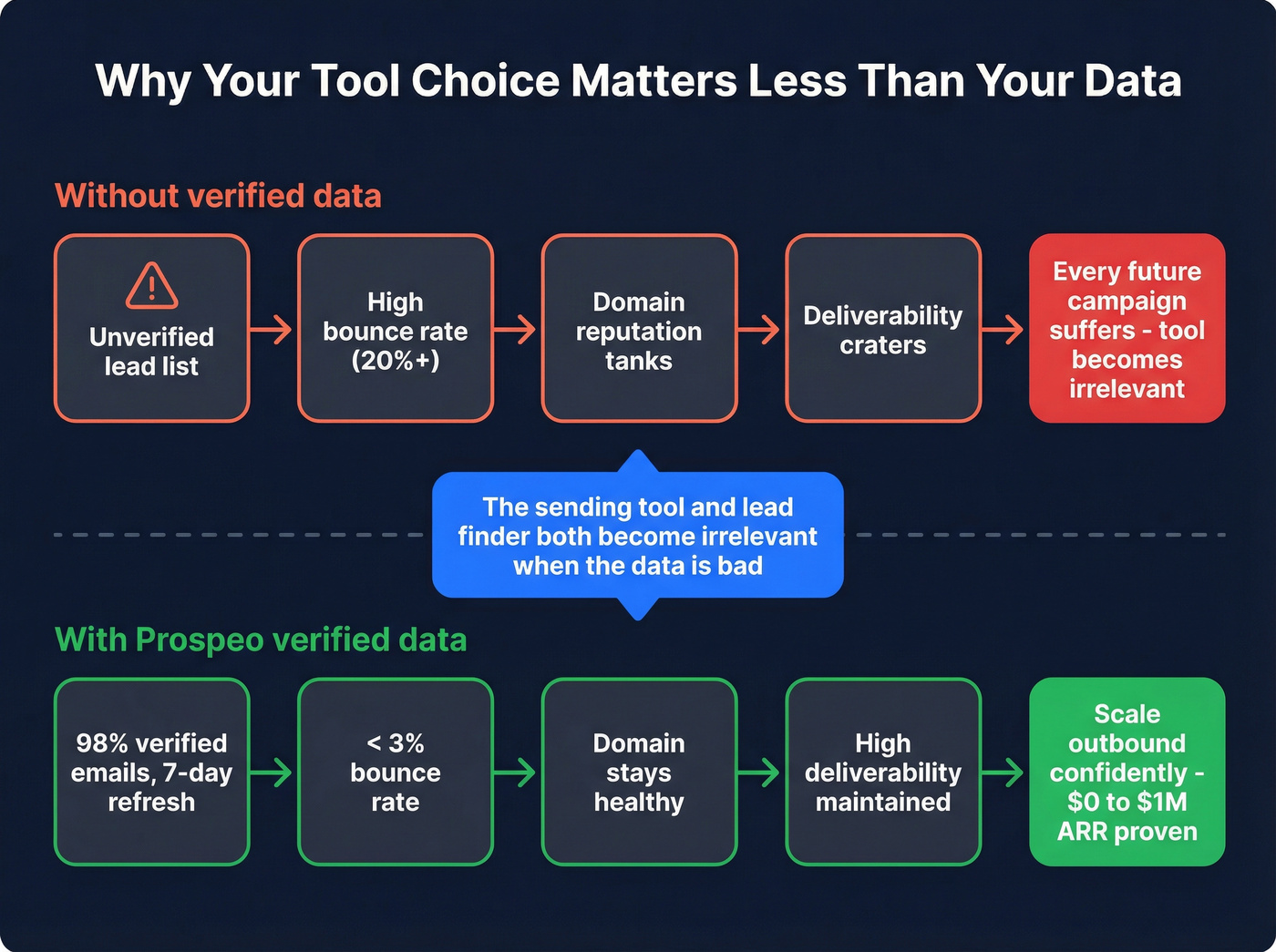 Why Your Tool Choice Matters Less Than Your Data

Without verified data

Unverified lead list

High bounce rate (20%+)

Domain reputation tanks

Deliverability craters

Every future campaign suffers - tool becomes irrelevant

The sending tool and lead finder both become irrelevant when the data is bad

With Prospeo verified data

98% verified emails, 7-day refresh

< 3% bounce rate

Domain stays healthy

High deliverability maintained

Scale outbound confidently - $0 to $1M ARR proven